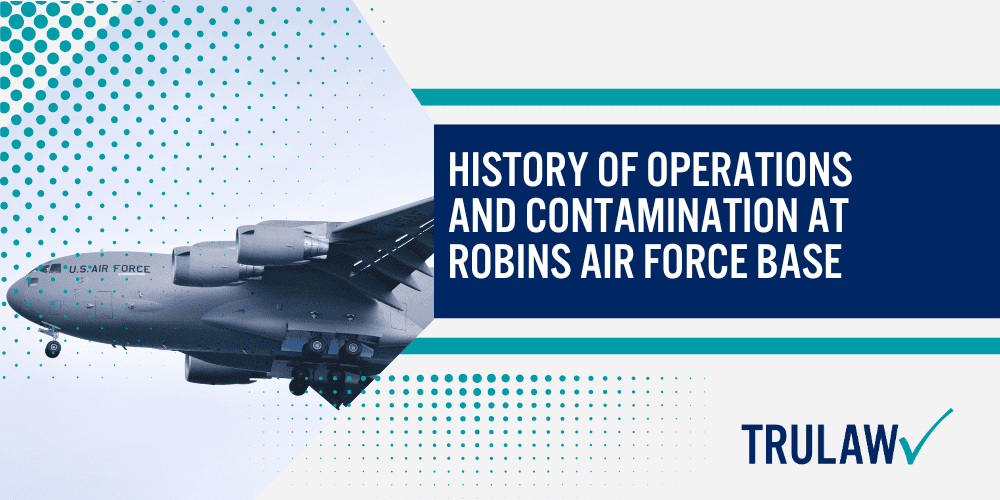 U.S. AIR FORCE

HISTORY OF OPERATIONS AND CONTAMINATION AT ROBINS AIR FORCE BASE

TRULAW